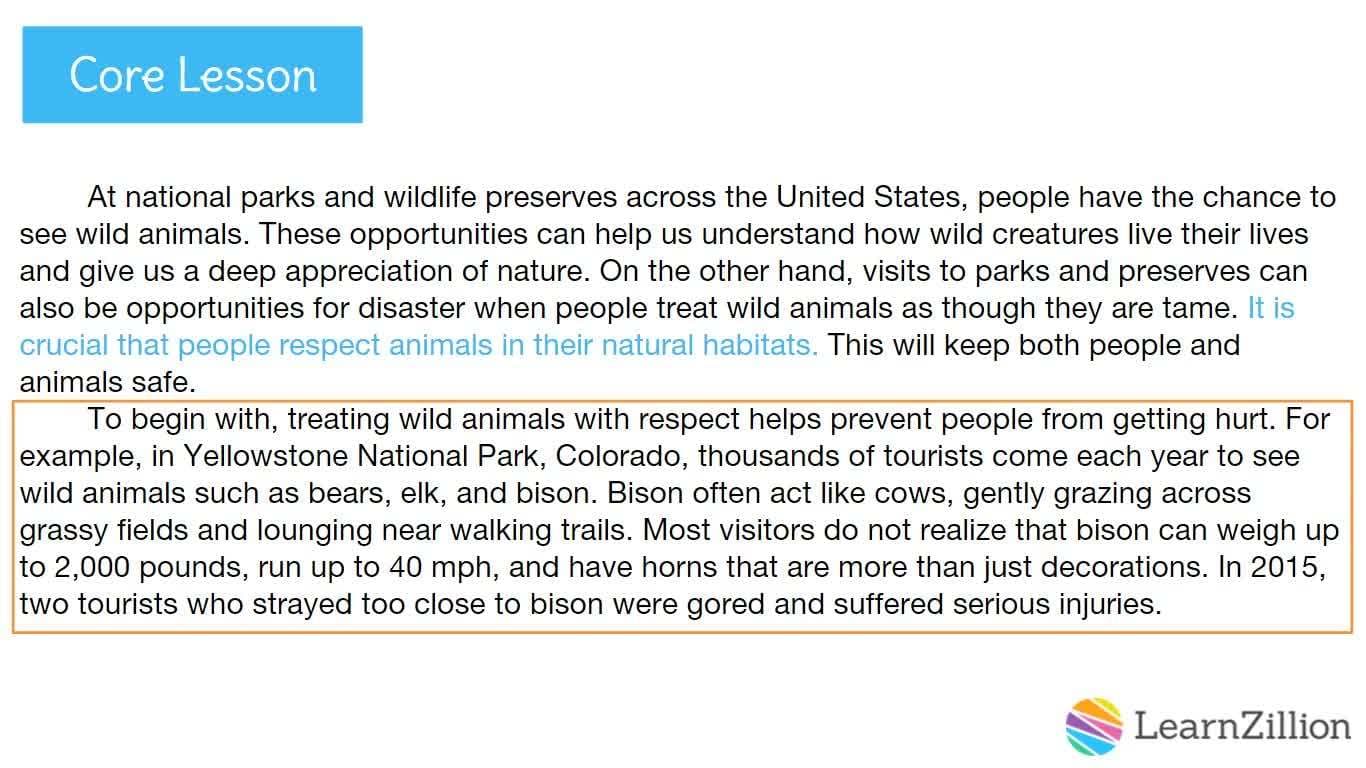 Core Lesson

At national parks and wildlife preserves across the United States, people have the chance to see wild animals. These opportunities can help us understand how wild creatures live their lives and give us a deep appreciation of nature. On the other hand, visits to parks and preserves can also be opportunities for disaster when people treat wild animals as though they are tame. It is crucial that people respect animals in their natural habitats. This will keep both people and animals safe.

To begin with, treating wild animals with respect helps prevent people from getting hurt. For example, in Yellowstone National Park, Colorado, thousands of tourists come each year to see wild animals such as bears, elk, and bison. Bison often act like cows, gently grazing across grassy fields and lounging near walking trails. Most visitors do not realize that bison can weigh up to 2,000 pounds, run up to 40 mph, and have horns that are more than just decorations. In 2015, two tourists who strayed too close to bison were gored and suffered serious injuries.

LearnZillion